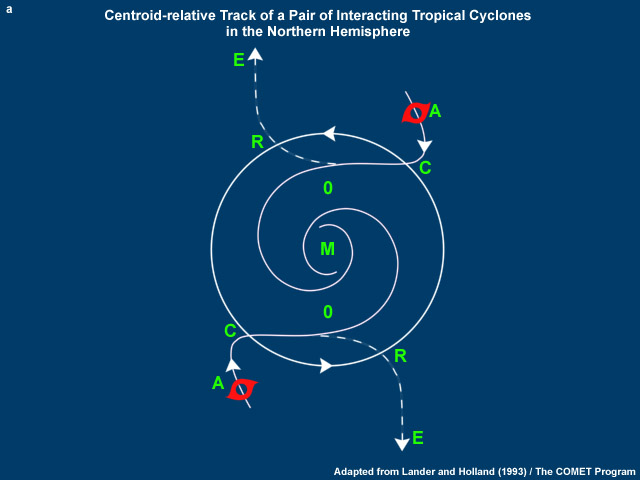 a

Centroid-relative Track of a Pair of Interacting Tropical Cyclones in the Northern Hemisphere

E

A

R

C

0

M

0

C

R

A

E

Adapted from Lander and Holland (1993) / The COMET Program